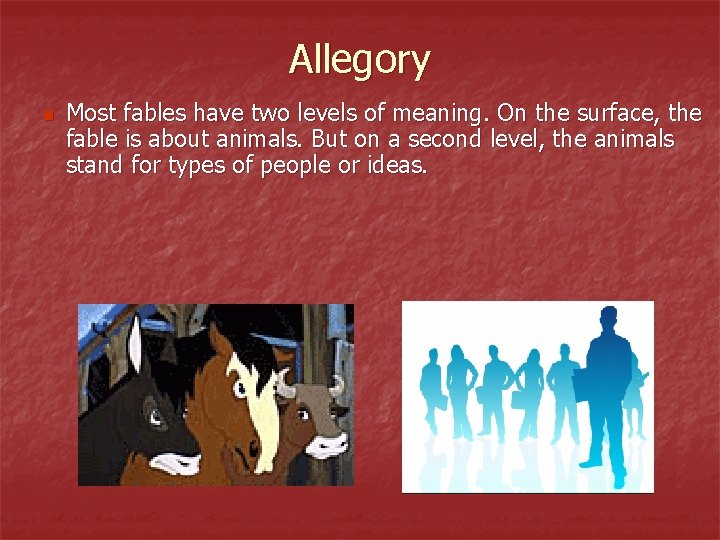 Allegory

Most fables have two levels of meaning. On the surface, the fable is about animals. But on a second level, the animals stand for types of people or ideas.